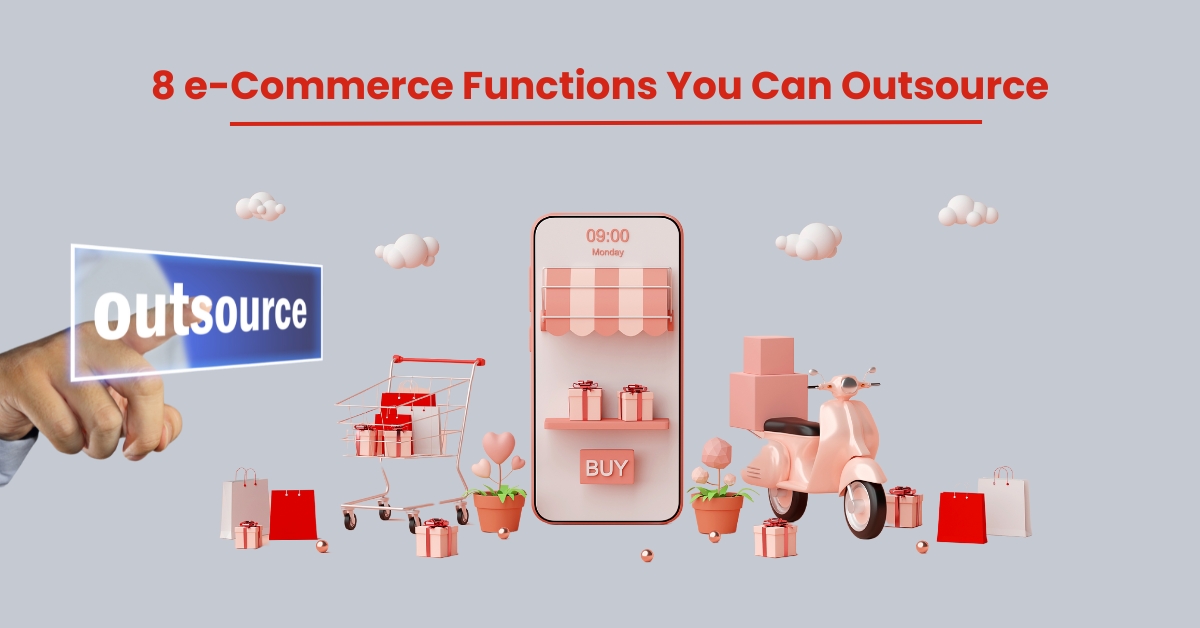 8 e-Commerce Functions You Can Outsource

outsource

09:00
Monday

BUY